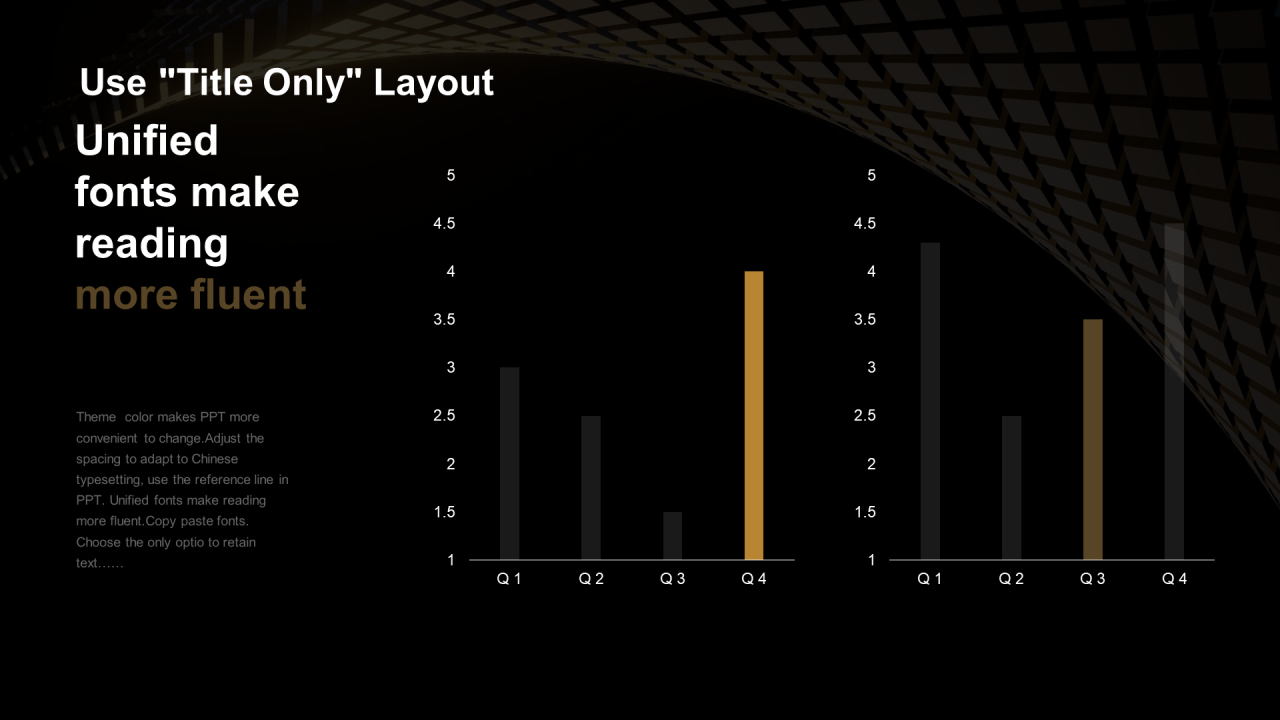 Use "Title Only" Layout

Unified fonts make reading more fluent

Theme color makes PPT more convenient to change.Adjust the spacing to adapt to Chinese typesetting, use the reference line in PPT. Unified fonts make reading more fluent.Copy paste fonts. Choose the only optio to retain text……

5
4.5
4
3.5
3
2.5
2
1.5
1
Q 1 Q 2 Q 3 Q 4

5
4.5
4
3.5
3
2.5
2
1.5
1
Q 1 Q 2 Q 3 Q 4